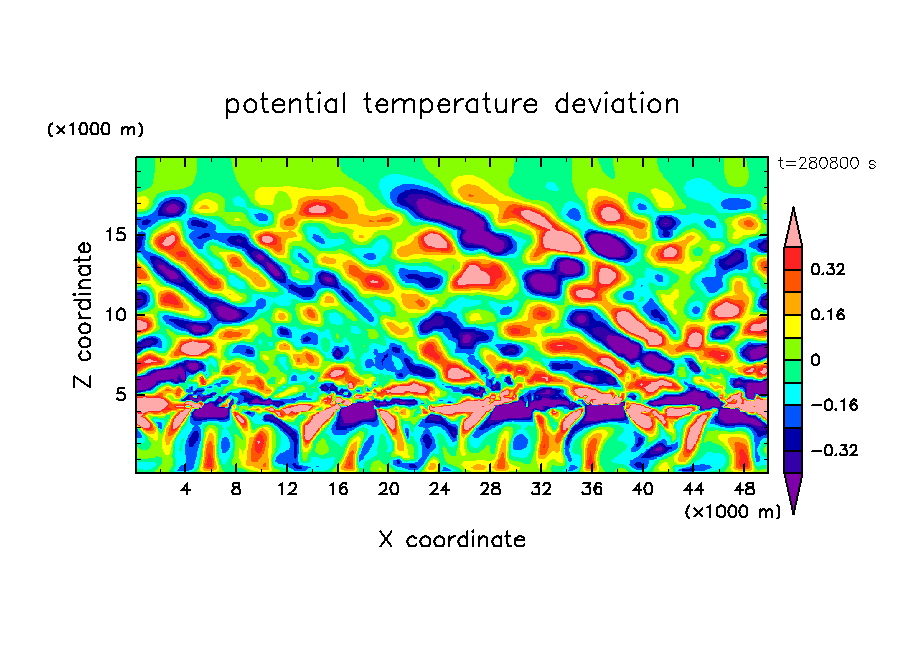 potential temperature deviation

(×1000 m)

t=280800 s

Z coordinate

15
10
5

0.32
0.16
0
−0.16
−0.32

4 8 12 16 20 24 28 32 36 40 44 48

(×1000 m)

X coordinate